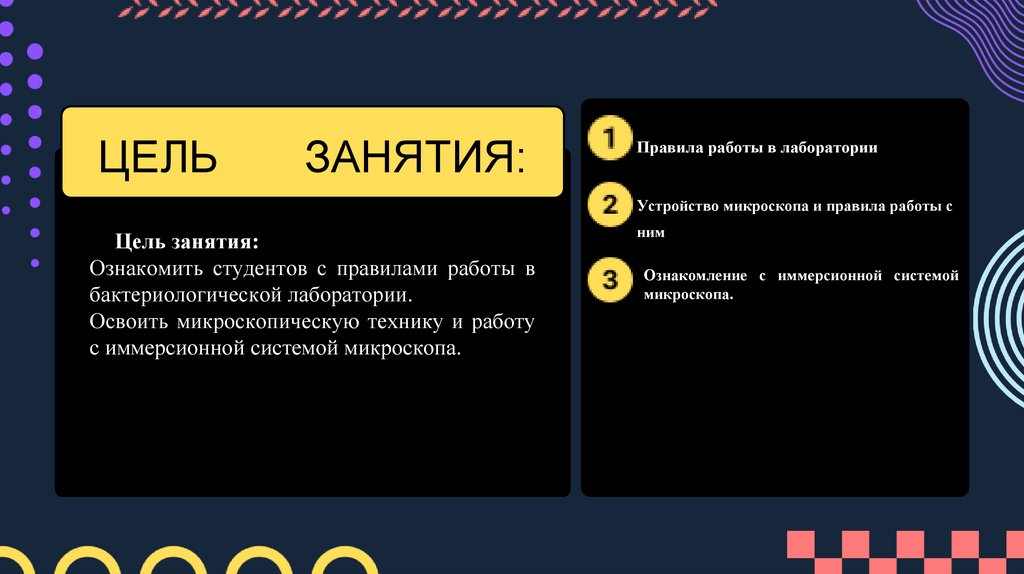 ЦЕЛЬ ЗАНЯТИЯ:

Цель занятия:
Ознакомить студентов с правилами работы в бактериологической лаборатории.
Освоить микроскопическую технику и работу с иммерсионной системой микроскопа.

1 Правила работы в лаборатории

2 Устройство микроскопа и правила работы с ним

3 Ознакомление с иммерсионной системой микроскопа.